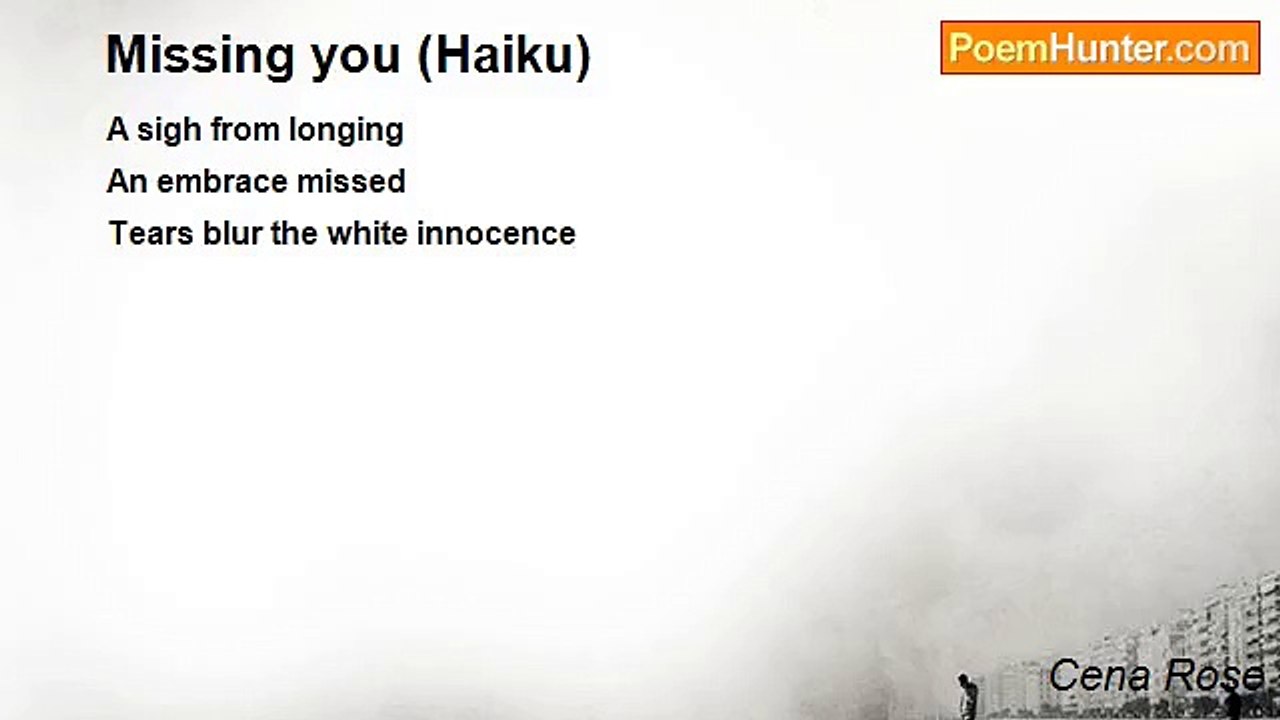 Missing you (Haiku)

PoemHunter.com

A sigh from longing
An embrace missed
Tears blur the white innocence

Cena Rose